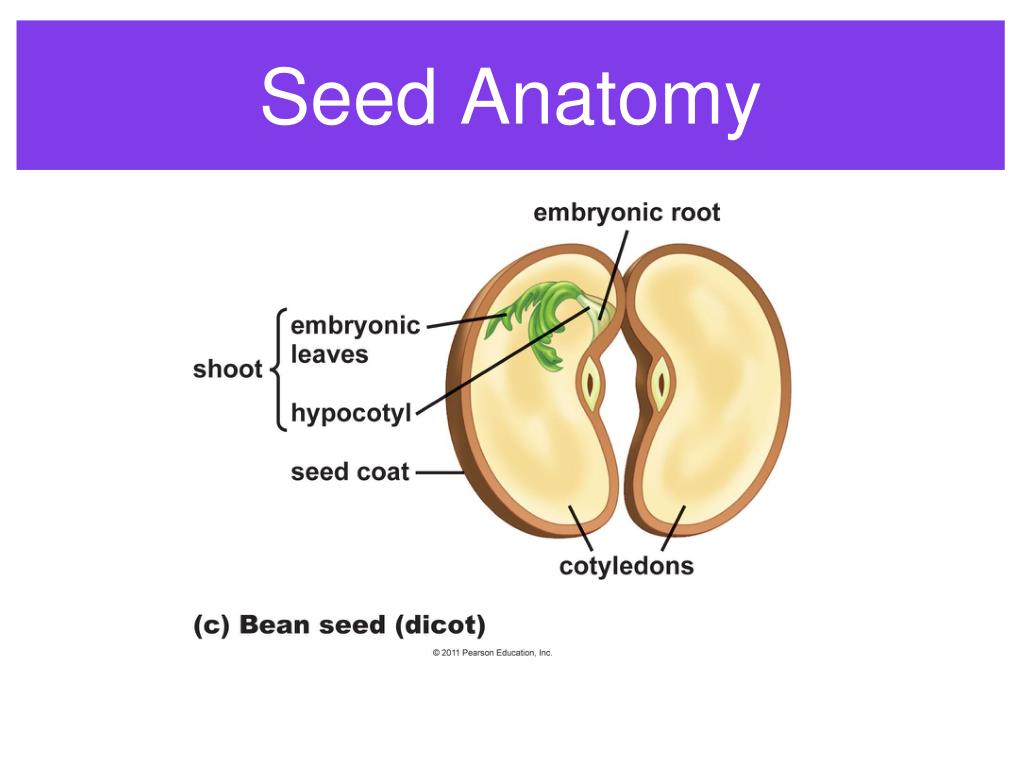 Seed Anatomy

embryonic root

shoot

embryonic leaves

hypocotyl

seed coat

cotyledons

(c) Bean seed (dicot)

© 2011 Pearson Education, Inc.